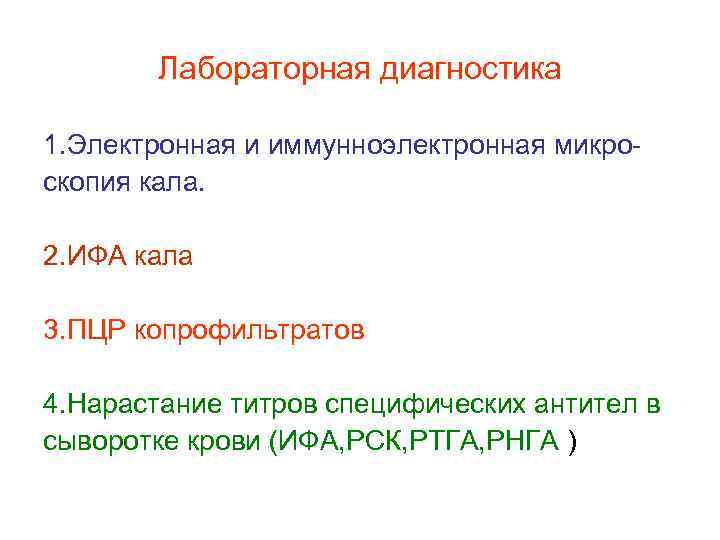 Лабораторная диагностика

1.Электронная и иммунноэлектронная микроскопия кала.

2.ИФА кала

3.ПЦР копрофильтратов

4.Нарастание титров специфических антител в сыворотке крови (ИФА,РСК,РТГА,РНГА )